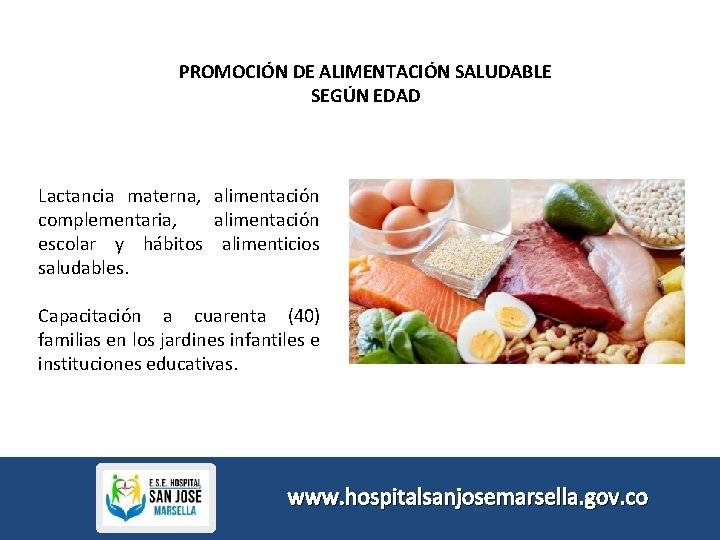 PROMOCIÓN DE ALIMENTACIÓN SALUDABLE
SEGÚN EDAD

Lactancia materna, alimentación complementaria, alimentación escolar y hábitos alimenticios saludables.

Capacitación a cuarenta (40) familias en los jardines infantiles e instituciones educativas.

E.S.E. HOSPITAL
SAN JOSE
MARSELLA

www.hospitalsanjosemarsella.gov.co